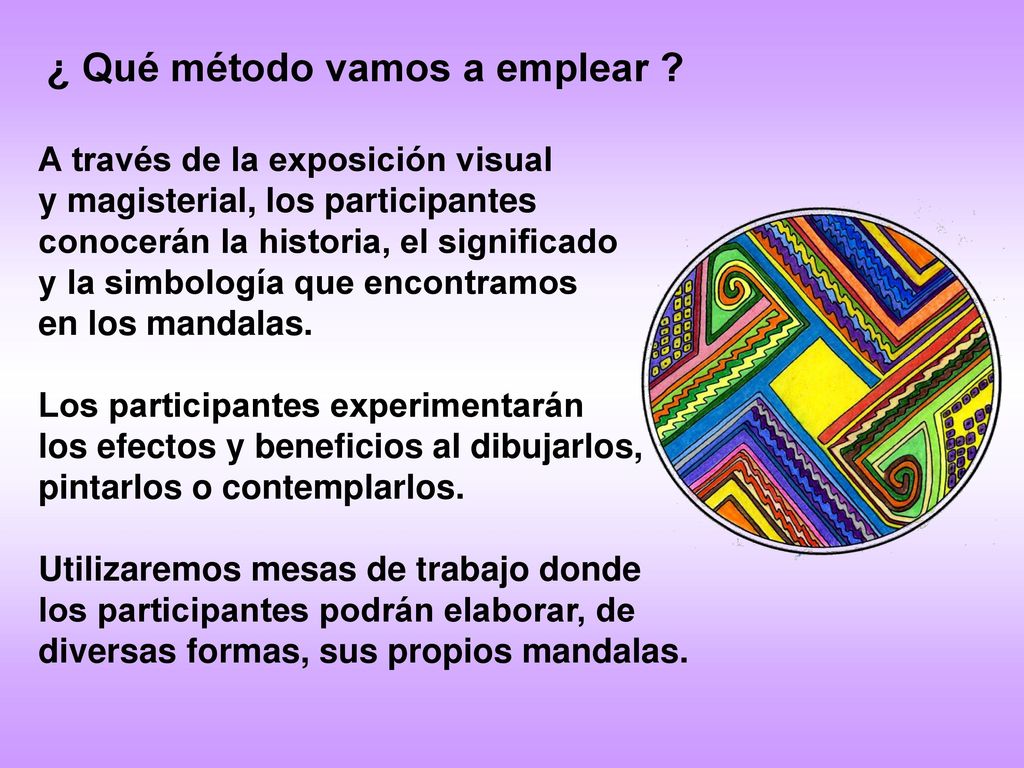 ¿ Qué método vamos a emplear ?

A través de la exposición visual y magisterial, los participantes conocerán la historia, el significado y la simbología que encontramos en los mandalas.

Los participantes experimentarán los efectos y beneficios al dibujarlos, pintarlos o contemplarlos.

Utilizaremos mesas de trabajo donde los participantes podrán elaborar, de diversas formas, sus propios mandalas.